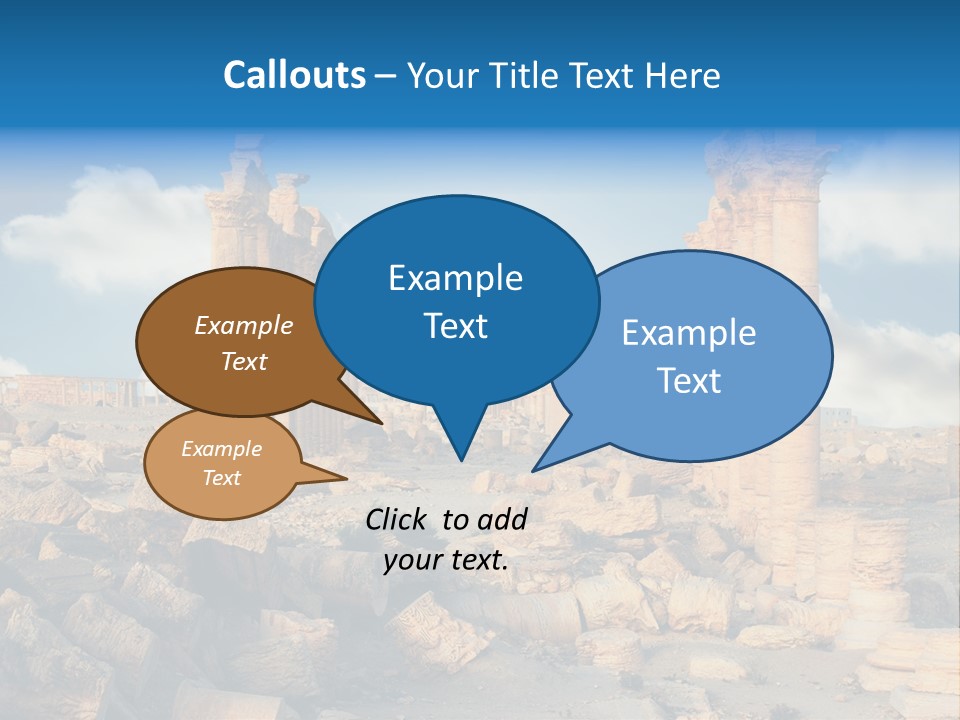 Callouts – Your Title Text Here

Example Text

Example Text

Example Text

Example Text

Click to add your text.